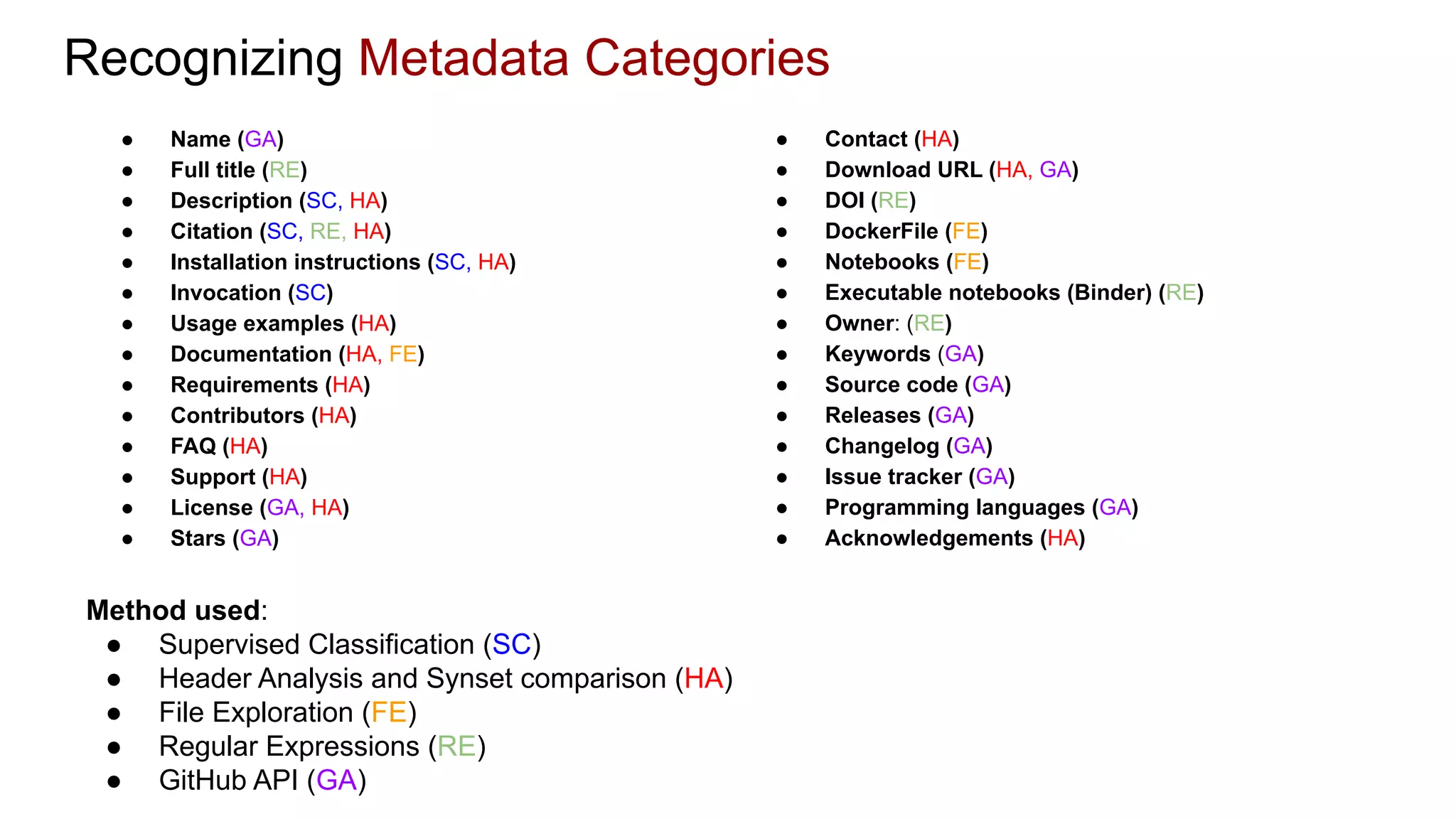 Recognizing Metadata Categories

- Name (GA)
- Full title (RE)
- Description (SC, HA)
- Citation (SC, RE, HA)
- Installation instructions (SC, HA)
- Invocation (SC)
- Usage examples (HA)
- Documentation (HA, FE)
- Requirements (HA)
- Contributors (HA)
- FAQ (HA)
- Support (HA)
- License (GA, HA)
- Stars (GA)

- Contact (HA)
- Download URL (HA, GA)
- DOI (RE)
- DockerFile (FE)
- Notebooks (FE)
- Executable notebooks (Binder) (RE)
- Owner: (RE)
- Keywords (GA)
- Source code (GA)
- Releases (GA)
- Changelog (GA)
- Issue tracker (GA)
- Programming languages (GA)
- Acknowledgements (HA)

Method used:
- Supervised Classification (SC)
- Header Analysis and Synset comparison (HA)
- File Exploration (FE)
- Regular Expressions (RE)
- GitHub API (GA)